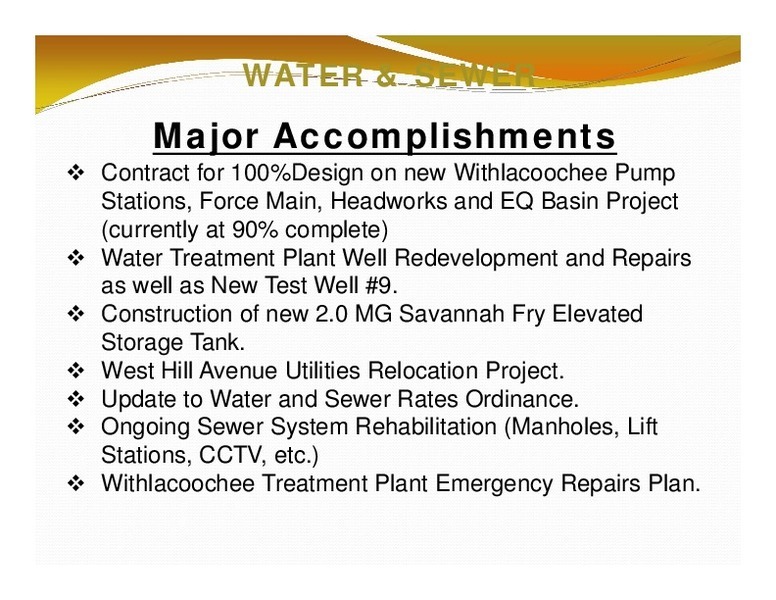 WATER & SEWER

Major Accomplishments

❖ Contract for 100%Design on new Withlacoochee Pump Stations, Force Main, Headworks and EQ Basin Project (currently at 90% complete)
❖ Water Treatment Plant Well Redevelopment and Repairs as well as New Test Well #9.
❖ Construction of new 2.0 MG Savannah Fry Elevated Storage Tank.
❖ West Hill Avenue Utilities Relocation Project.
❖ Update to Water and Sewer Rates Ordinance.
❖ Ongoing Sewer System Rehabilitation (Manholes, Lift Stations, CCTV, etc.)
❖ Withlacoochee Treatment Plant Emergency Repairs Plan.